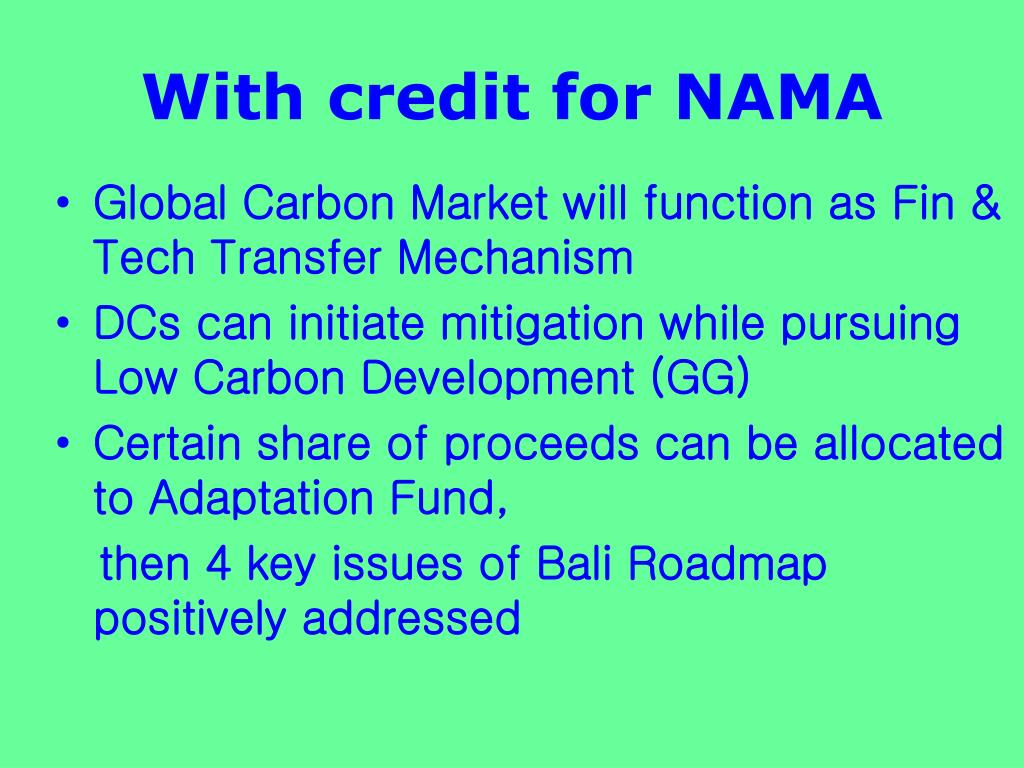 With credit for NAMA

• Global Carbon Market will function as Fin & Tech Transfer Mechanism
• DCs can initiate mitigation while pursuing Low Carbon Development (GG)
• Certain share of proceeds can be allocated to Adaptation Fund,

then 4 key issues of Bali Roadmap positively addressed